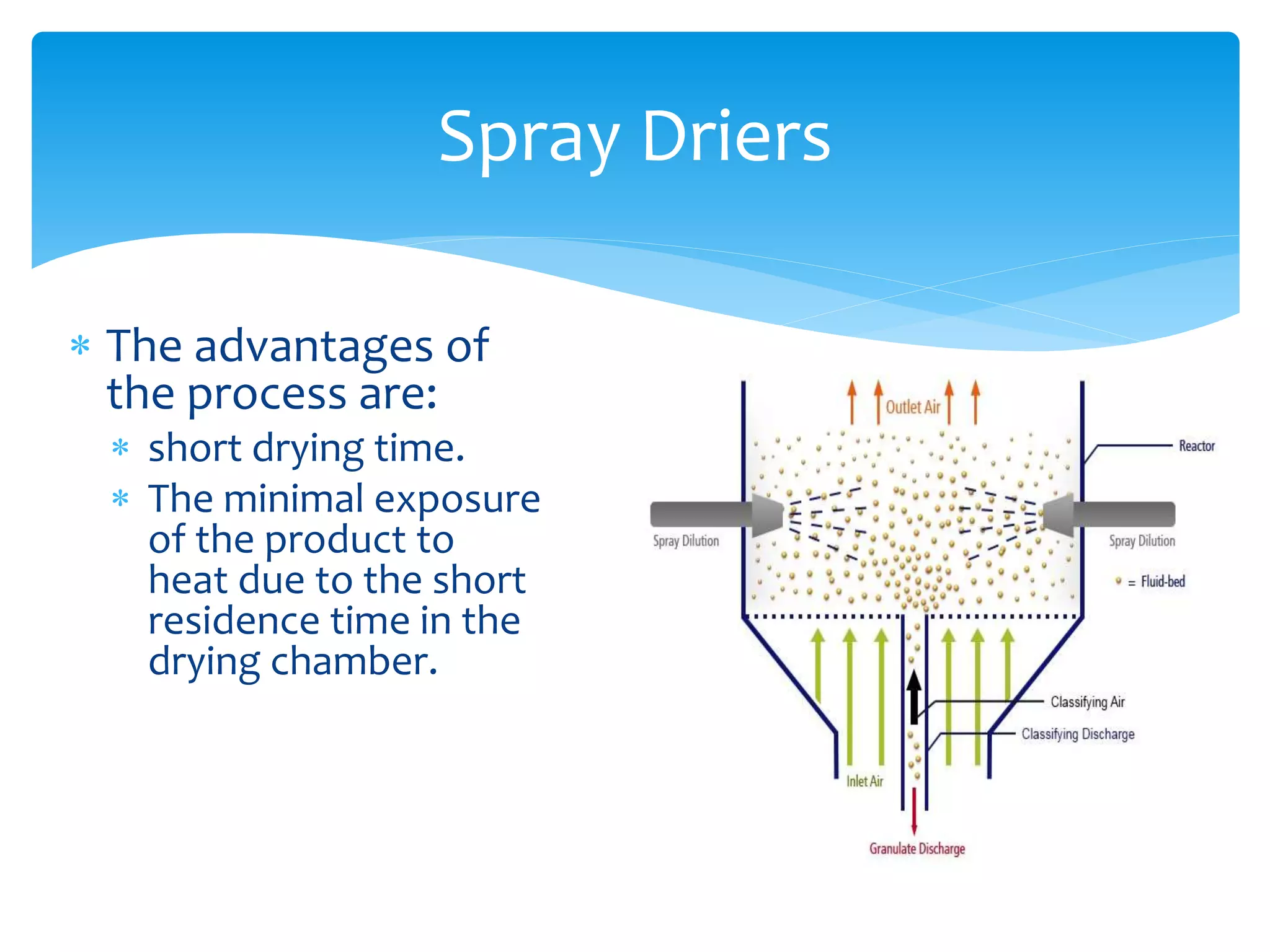 Spray Driers

* The advantages of the process are:
  * short drying time.
  * The minimal exposure of the product to heat due to the short residence time in the drying chamber.

Outlet Air
Reactor
Spray Dilution
Spray Dilution
= Fluid-bed
Classifying Air
Classifying Discharge
Inlet Air
Granulate Discharge